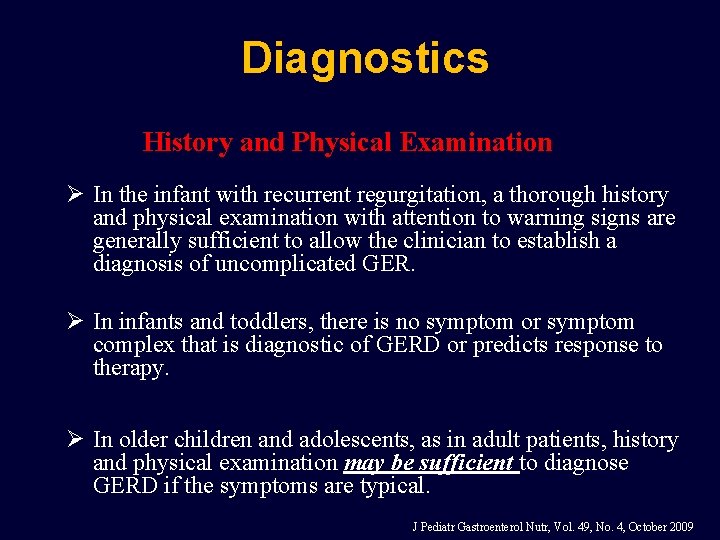 Diagnostics

History and Physical Examination

➢ In the infant with recurrent regurgitation, a thorough history and physical examination with attention to warning signs are generally sufficient to allow the clinician to establish a diagnosis of uncomplicated GER.

➢ In infants and toddlers, there is no symptom or symptom complex that is diagnostic of GERD or predicts response to therapy.

➢ In older children and adolescents, as in adult patients, history and physical examination may be sufficient to diagnose GERD if the symptoms are typical.

J Pediatr Gastroenterol Nutr, Vol. 49, No. 4, October 2009